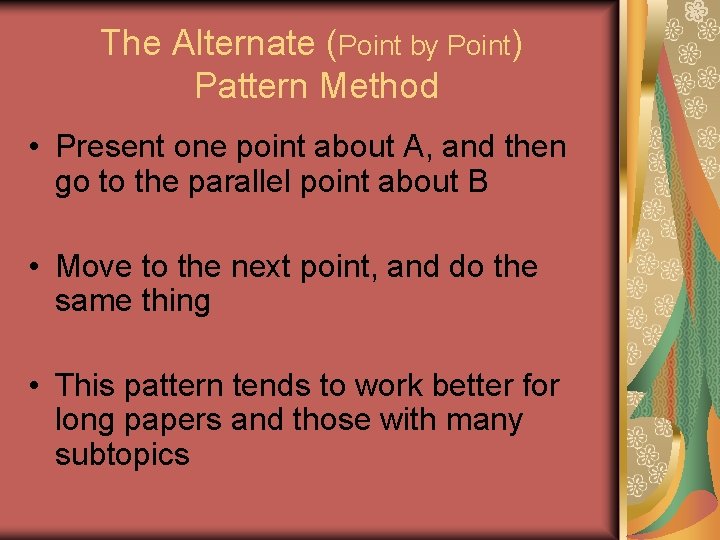 The Alternate (Point by Point) Pattern Method

• Present one point about A, and then go to the parallel point about B

• Move to the next point, and do the same thing

• This pattern tends to work better for long papers and those with many subtopics